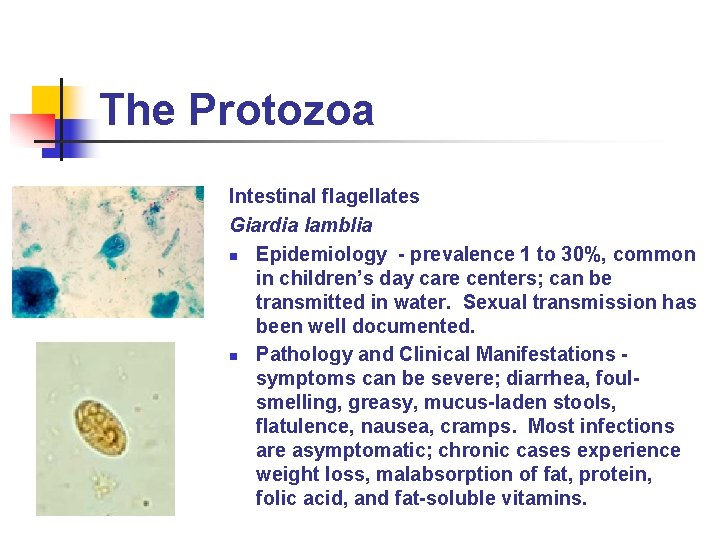 The Protozoa

Intestinal flagellates

Giardia lamblia

- Epidemiology - prevalence 1 to 30%, common in children's day care centers; can be transmitted in water. Sexual transmission has been well documented.
- Pathology and Clinical Manifestations - symptoms can be severe; diarrhea, foul-smelling, greasy, mucus-laden stools, flatulence, nausea, cramps. Most infections are asymptomatic; chronic cases experience weight loss, malabsorption of fat, protein, folic acid, and fat-soluble vitamins.